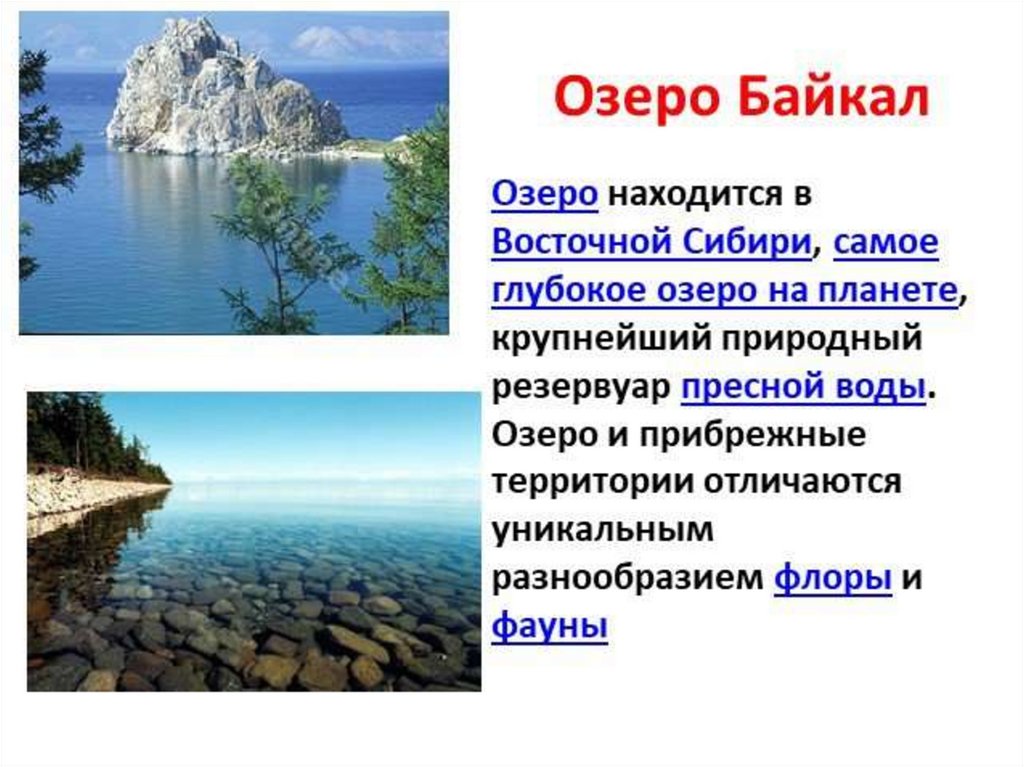 Озеро Байкал

Озеро находится в Восточной Сибири, самое глубокое озеро на планете, крупнейший природный резервуар пресной воды. Озеро и прибрежные территории отличаются уникальным разнообразием флоры и фауны